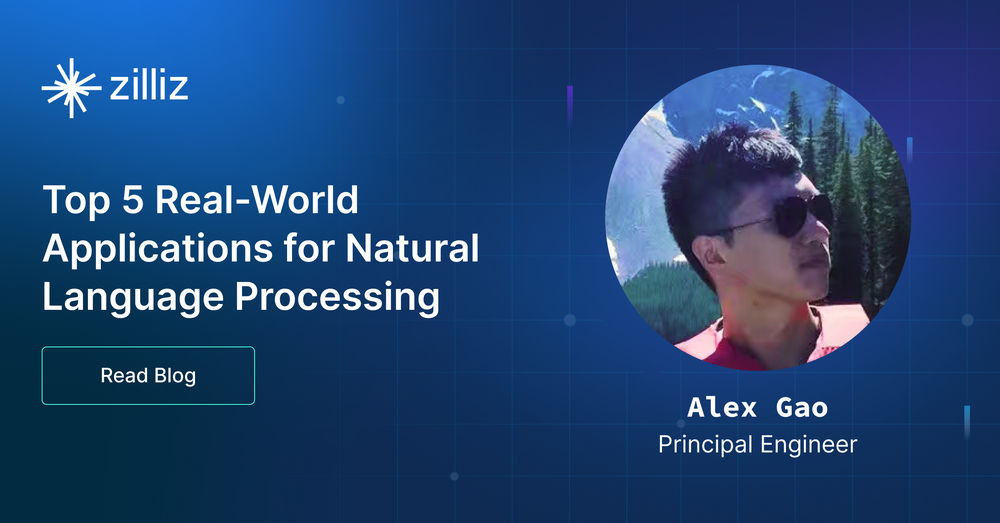 zilliz

Top 5 Real-World Applications for Natural Language Processing

Read Blog

Alex Gao
Principal Engineer